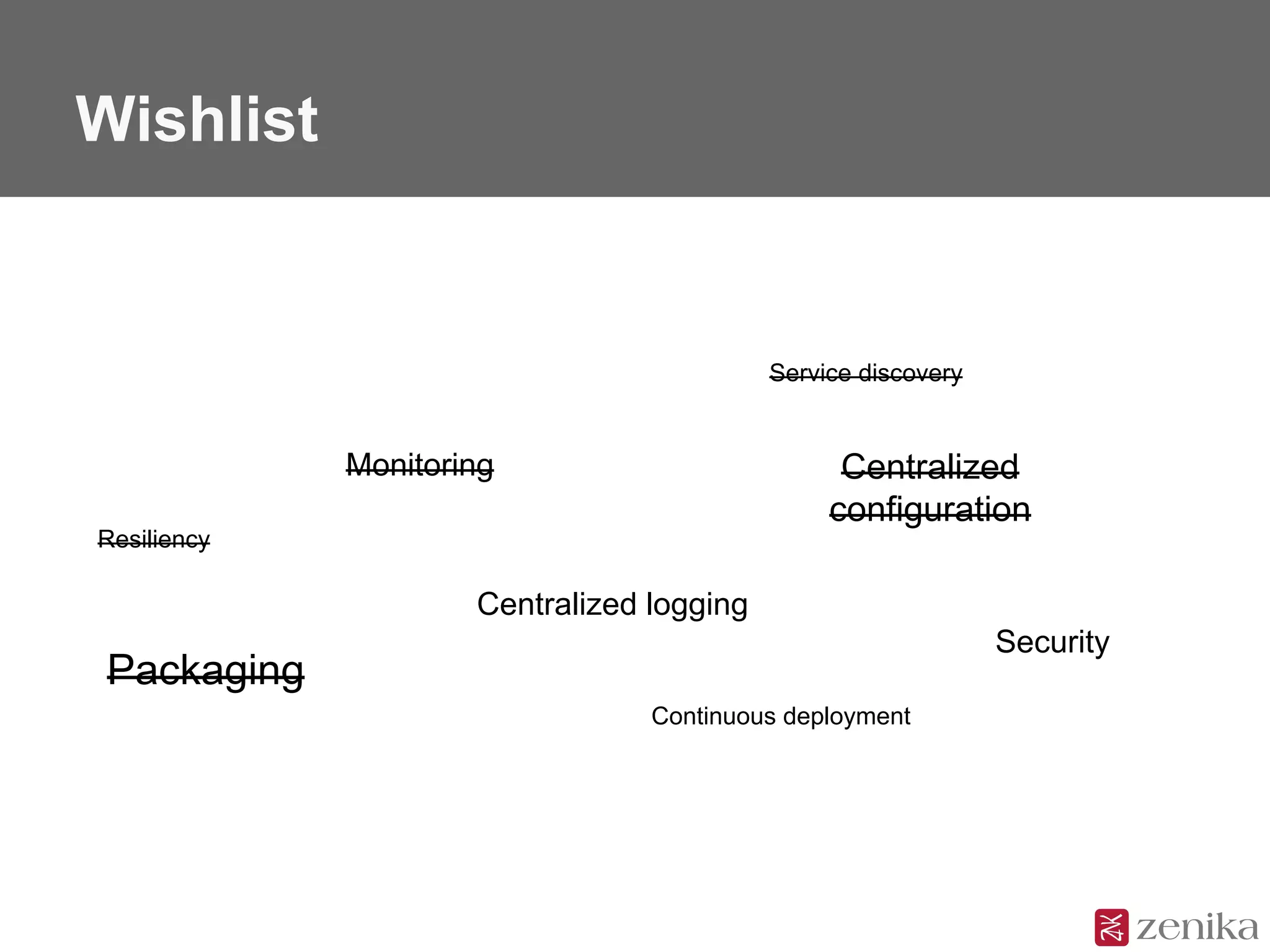 Wishlist

~~Service discovery~~

~~Monitoring~~

~~Centralized configuration~~

~~Resiliency~~

Centralized logging

Security

~~Packaging~~

Continuous deployment

zenika